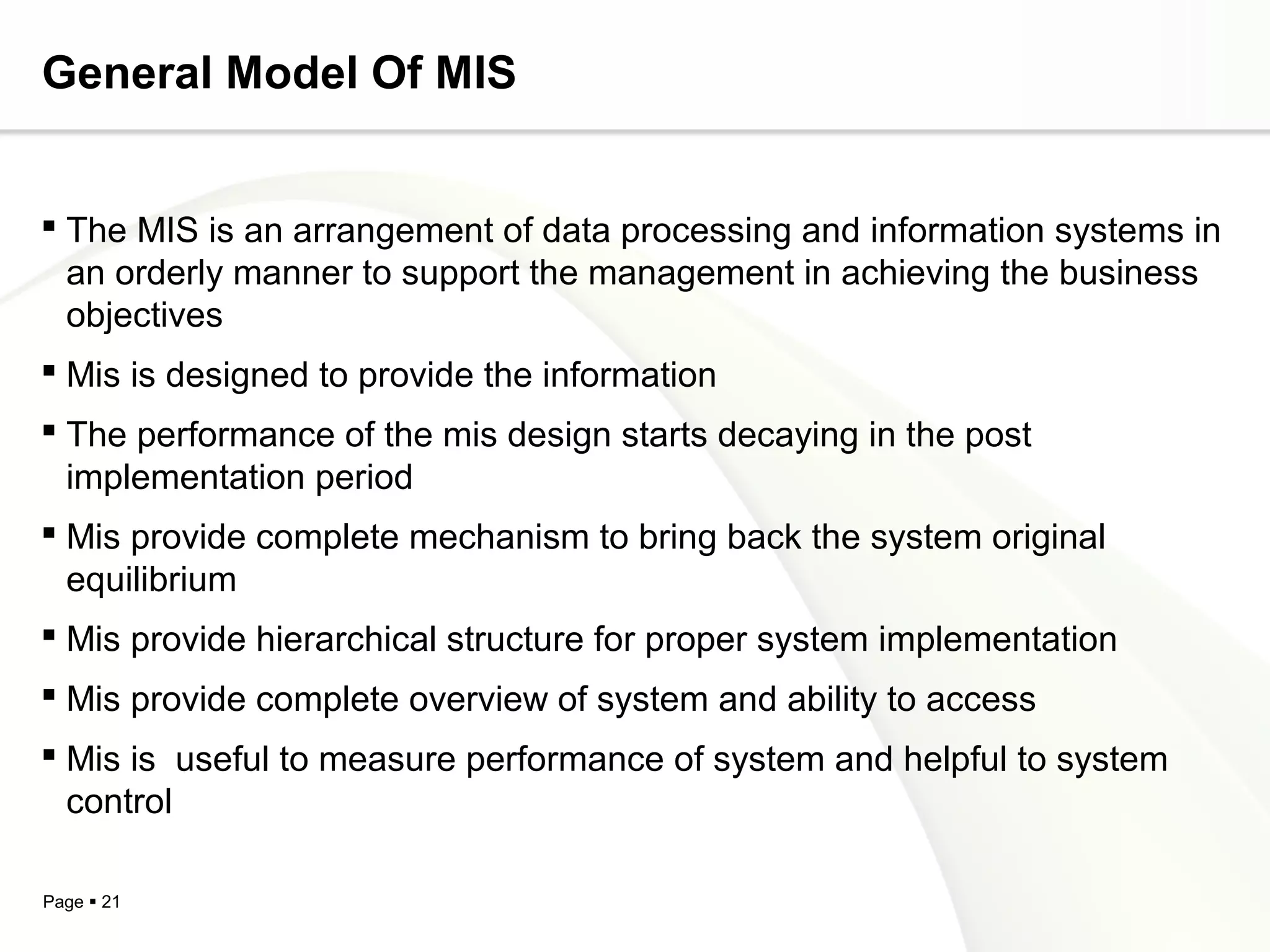 General Model Of MIS

▪ The MIS is an arrangement of data processing and information systems in an orderly manner to support the management in achieving the business objectives

▪ Mis is designed to provide the information

▪ The performance of the mis design starts decaying in the post implementation period

▪ Mis provide complete mechanism to bring back the system original equilibrium

▪ Mis provide hierarchical structure for proper system implementation

▪ Mis provide complete overview of system and ability to access

▪ Mis is useful to measure performance of system and helpful to system control

Page ▪ 21